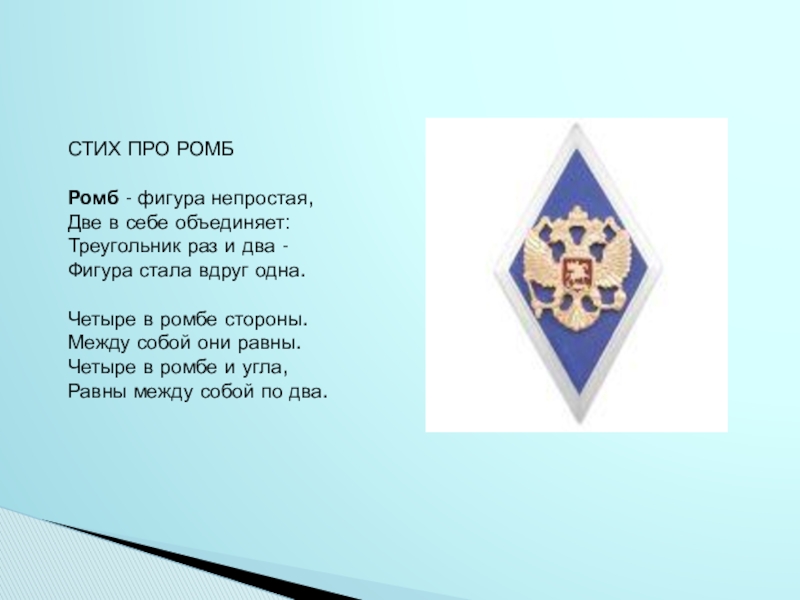 СТИХ ПРО РОМБ

Ромб - фигура непростая,
Две в себе объединяет:
Треугольник раз и два -
Фигура стала вдруг одна.

Четыре в ромбе стороны.
Между собой они равны.
Четыре в ромбе и угла,
Равны между собой по два.